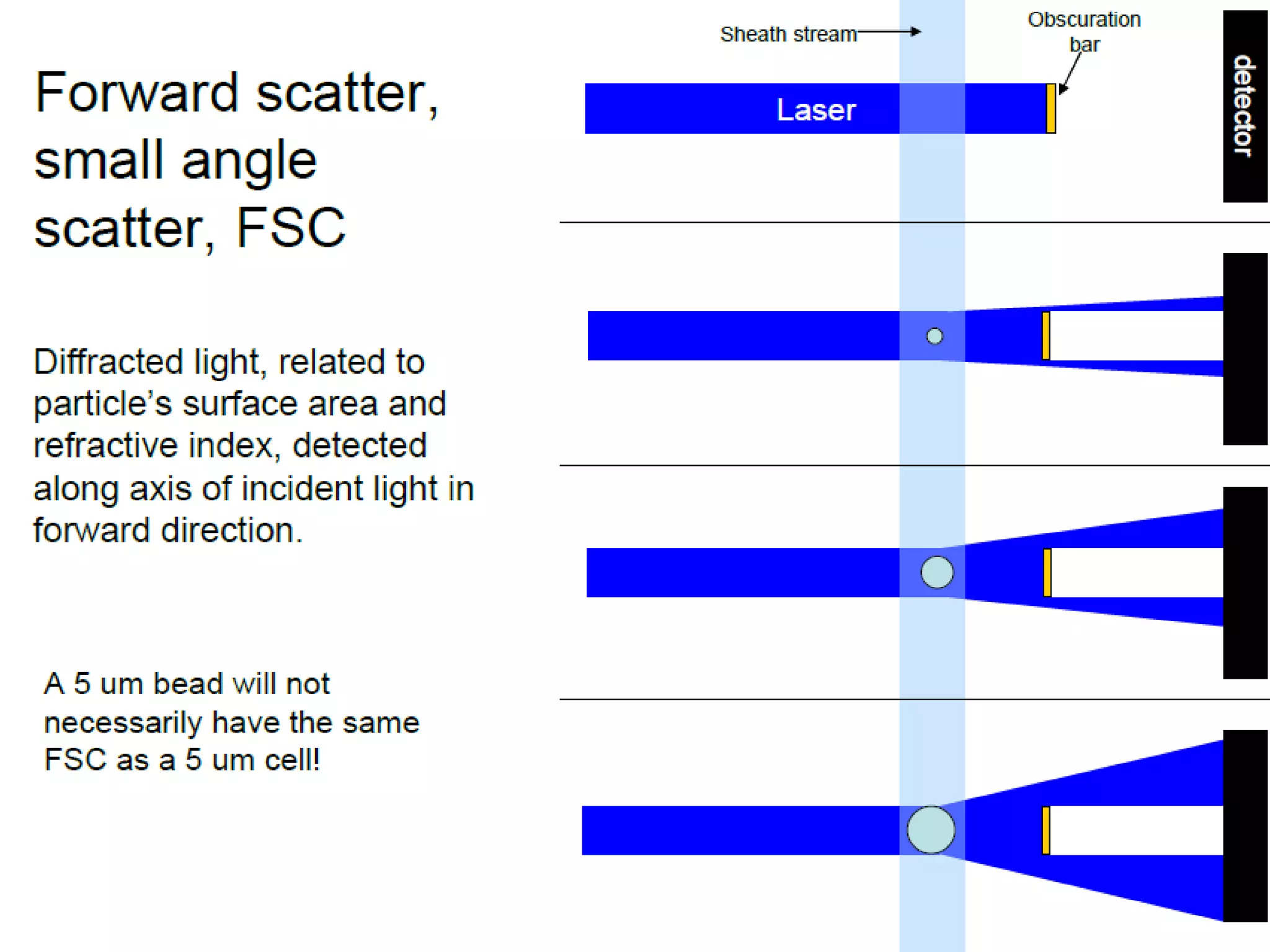 Forward scatter, small angle scatter, FSC

Diffracted light, related to particle's surface area and refractive index, detected along axis of incident light in forward direction.

A 5 um bead will not necessarily have the same FSC as a 5 um cell!

Sheath stream

Obscuration bar

Laser

detector